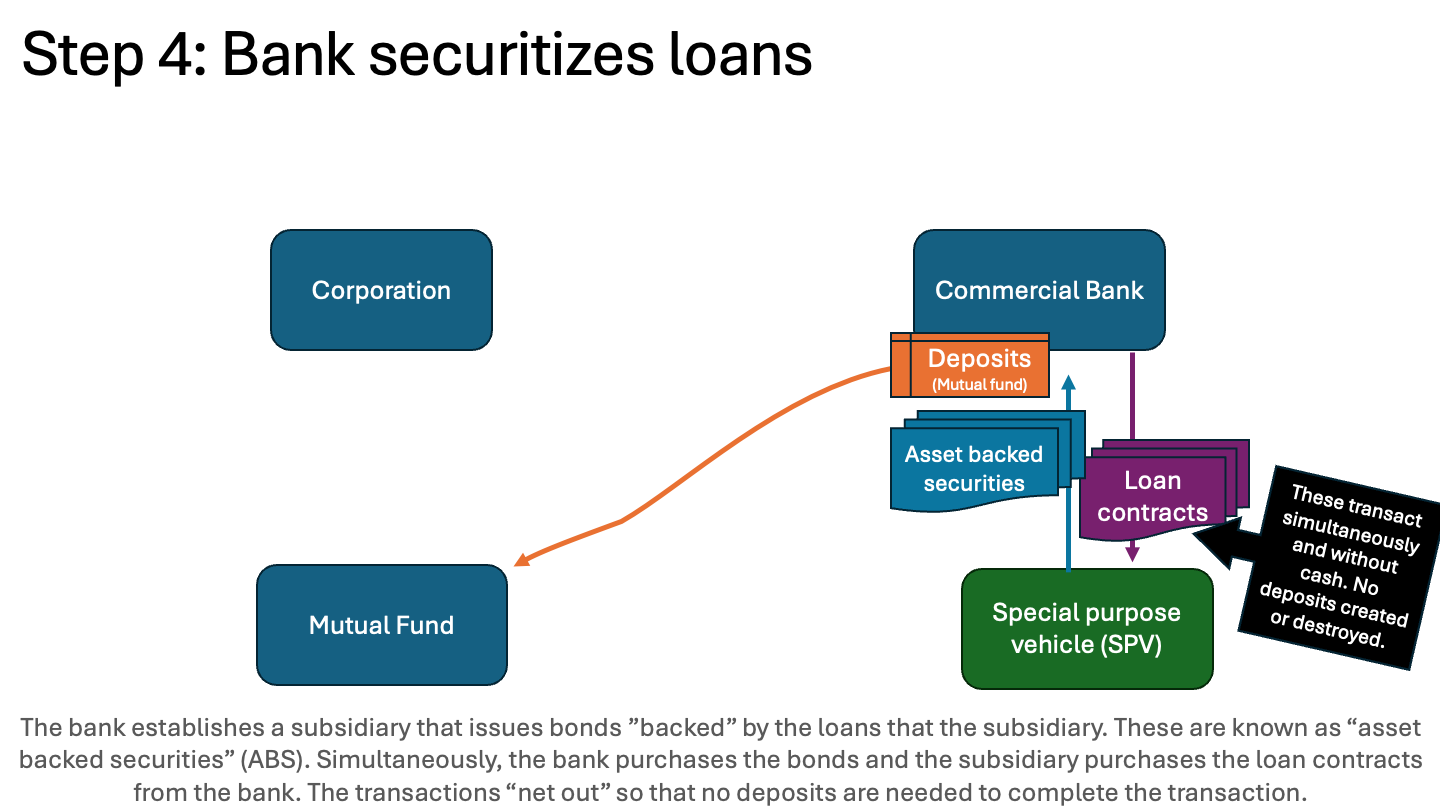 Step 4: Bank securitizes loans

Corporation

Commercial Bank

Deposits
(Mutual fund)

Asset backed securities

Loan contracts

These transact simultaneously and without cash. No deposits created or destroyed.

Mutual Fund

Special purpose vehicle (SPV)

The bank establishes a subsidiary that issues bonds ”backed” by the loans that the subsidiary. These are known as “asset backed securities” (ABS). Simultaneously, the bank purchases the bonds and the subsidiary purchases the loan contracts from the bank. The transactions “net out” so that no deposits are needed to complete the transaction.